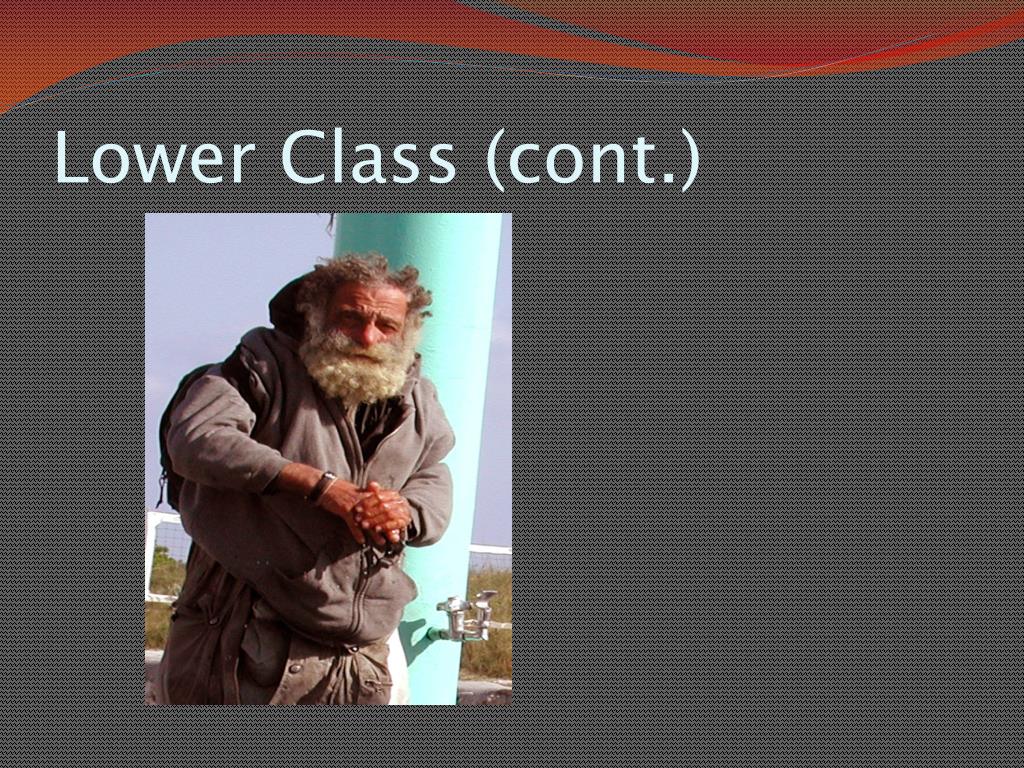 Lower Class (cont.)